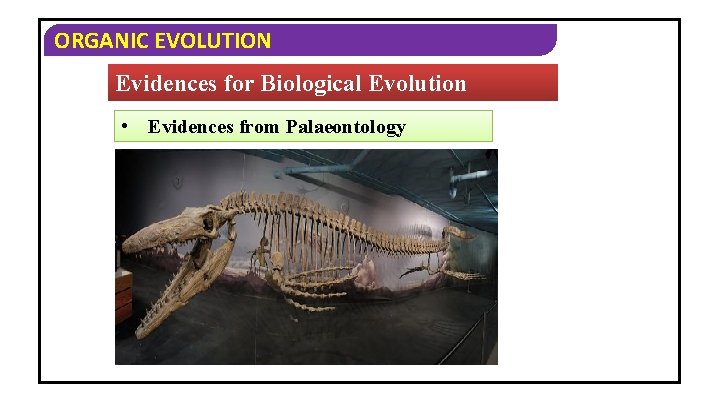 ORGANIC EVOLUTION

Evidences for Biological Evolution

• Evidences from Palaeontology